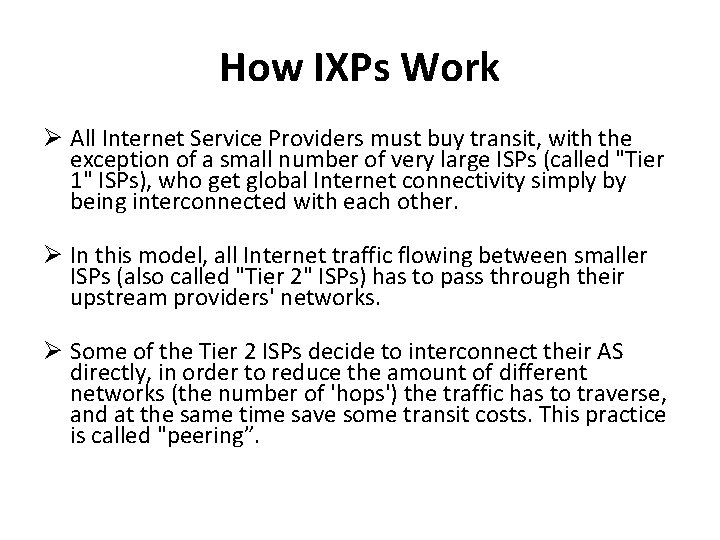 How IXPs Work

➢ All Internet Service Providers must buy transit, with the exception of a small number of very large ISPs (called "Tier 1" ISPs), who get global Internet connectivity simply by being interconnected with each other.

➢ In this model, all Internet traffic flowing between smaller ISPs (also called "Tier 2" ISPs) has to pass through their upstream providers' networks.

➢ Some of the Tier 2 ISPs decide to interconnect their AS directly, in order to reduce the amount of different networks (the number of 'hops') the traffic has to traverse, and at the same time save some transit costs. This practice is called "peering”.